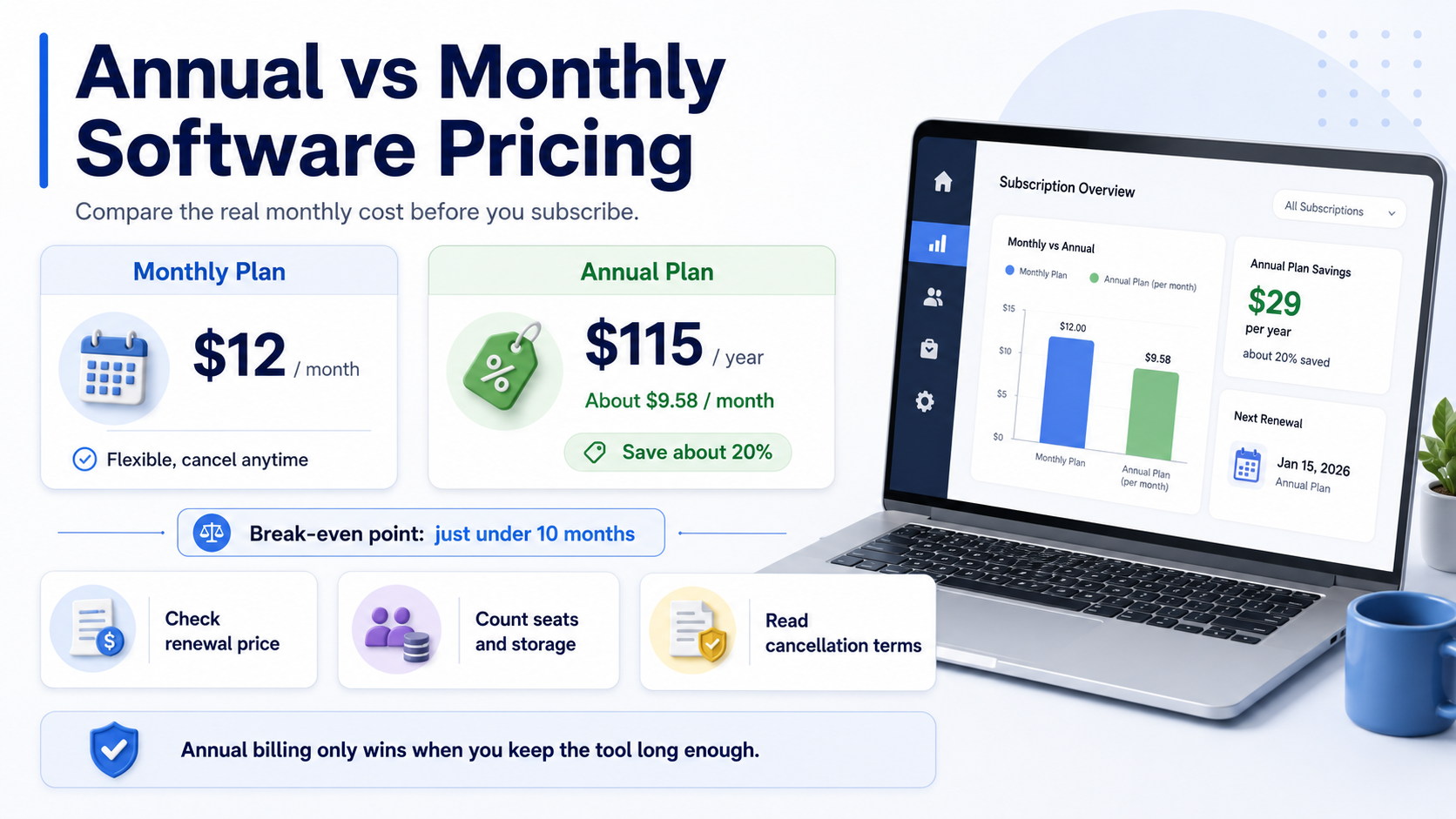 Annual vs Monthly Software Pricing

Compare the real monthly cost before you subscribe.

Monthly Plan

$12 / month

Flexible, cancel anytime

Annual Plan

$115 / year

About $9.58 / month

Save about 20%

Break-even point: just under 10 months

Check renewal price

Count seats and storage

Read cancellation terms

Annual billing only wins when you keep the tool long enough.

Subscription Overview

All Subscriptions

Monthly vs Annual

Monthly Plan

Annual Plan (per month)

$15

$10

$5

$0

$12.00

$9.58

Monthly Plan

Annual Plan (per month)

Annual Plan Savings

$29

per year

about 20% saved

Next Renewal

Jan 15, 2026

Annual Plan